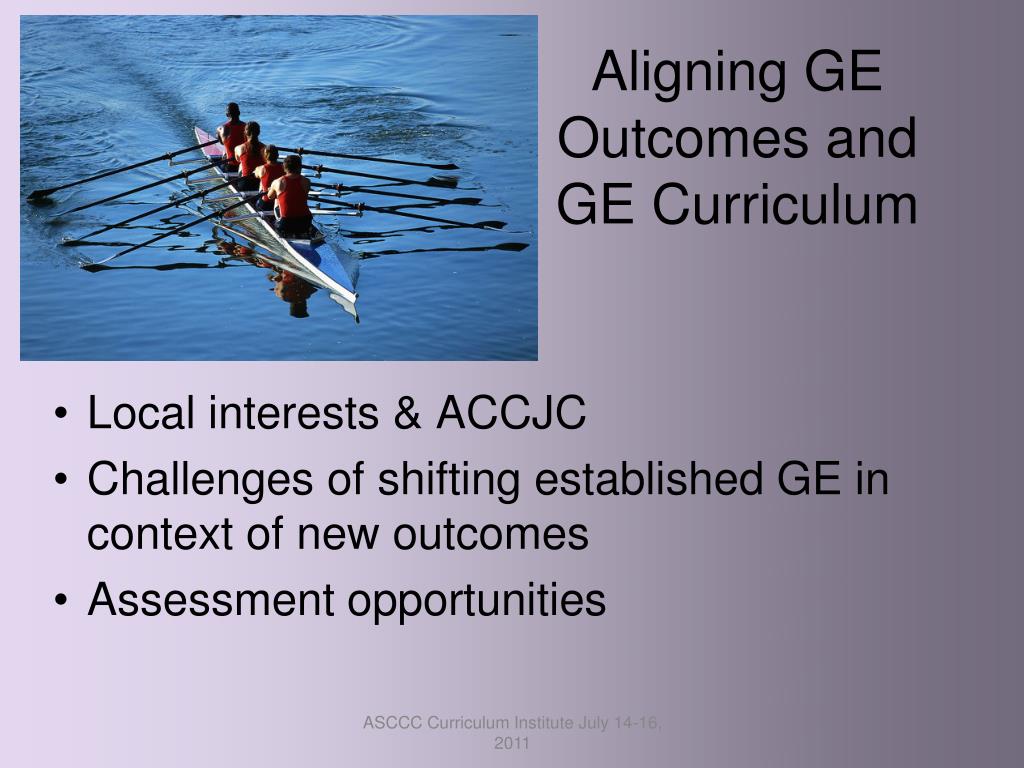 Aligning GE Outcomes and GE Curriculum

• Local interests & ACCJC
• Challenges of shifting established GE in context of new outcomes
• Assessment opportunities

ASCCC Curriculum Institute July 14-16, 2011